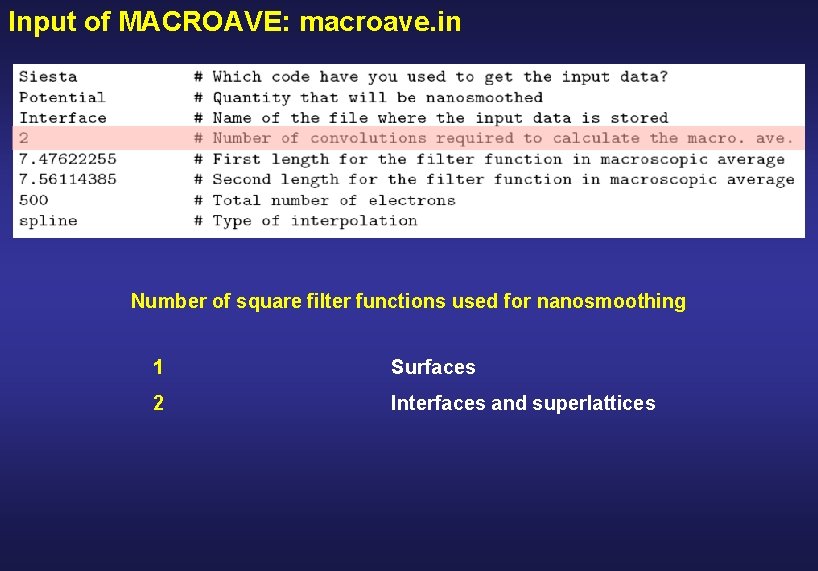 Input of MACROAVE: macroave.in

Siesta # Which code have you used to get the input data?
Potential # Quantity that will be nanosmoothed
Interface # Name of the file where the input data is stored
2 # Number of convolutions required to calculate the macro. ave.
7.47622255 # First length for the filter function in macroscopic average
7.56114385 # Second length for the filter function in macroscopic average
500 # Total number of electrons
spline # Type of interpolation

Number of square filter functions used for nanosmoothing

1 Surfaces

2 Interfaces and superlattices